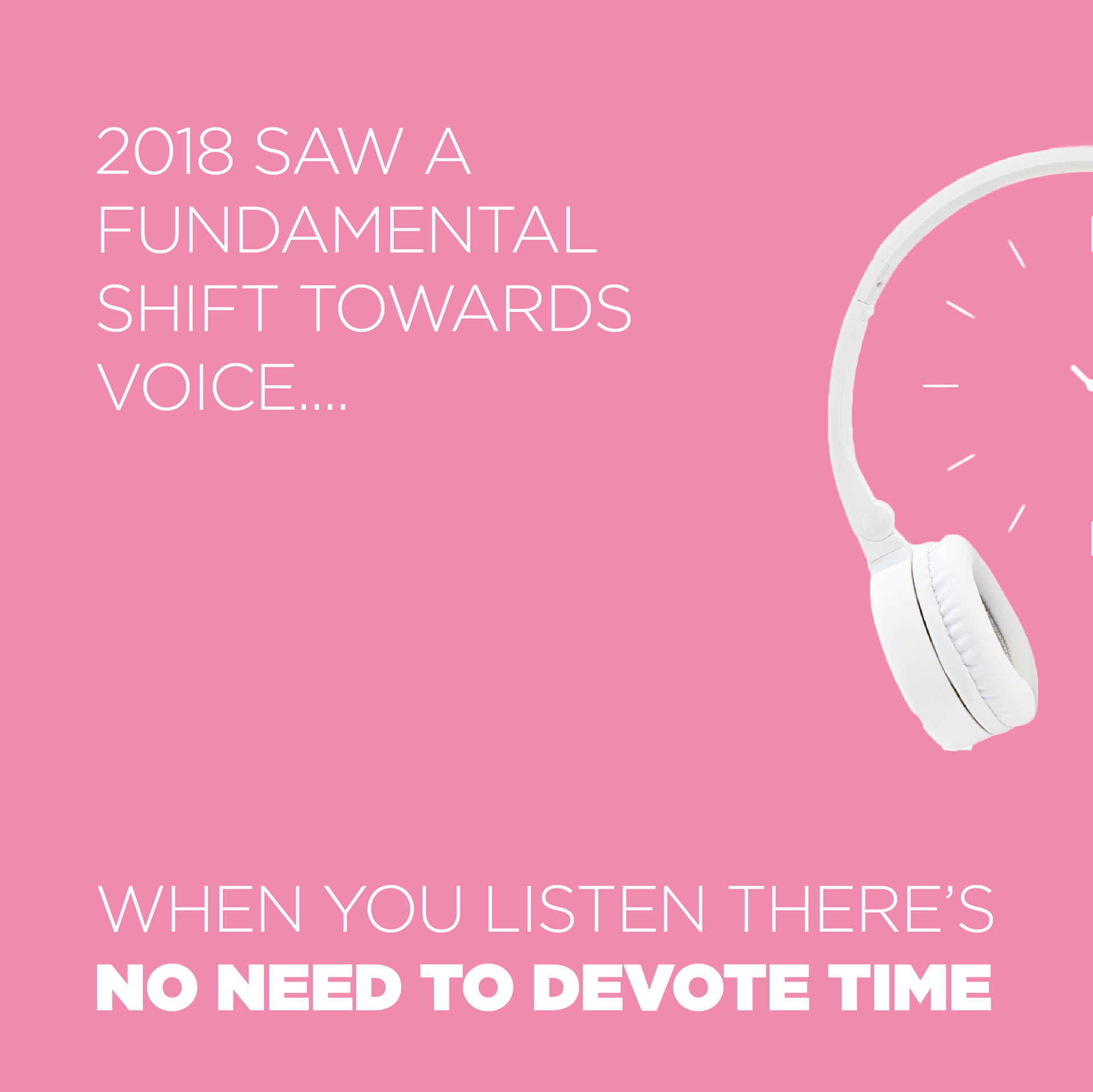 2018 SAW A FUNDAMENTAL SHIFT TOWARDS VOICE....

WHEN YOU LISTEN THERE'S
NO NEED TO DEVOTE TIME